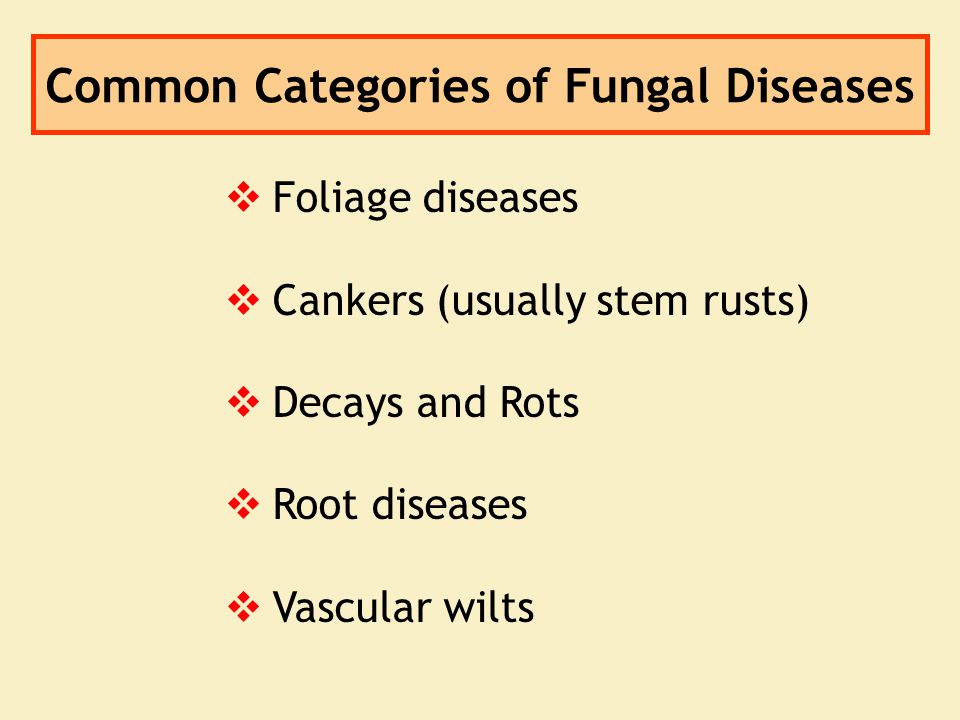 Common Categories of Fungal Diseases

❖ Foliage diseases

❖ Cankers (usually stem rusts)

❖ Decays and Rots

❖ Root diseases

❖ Vascular wilts